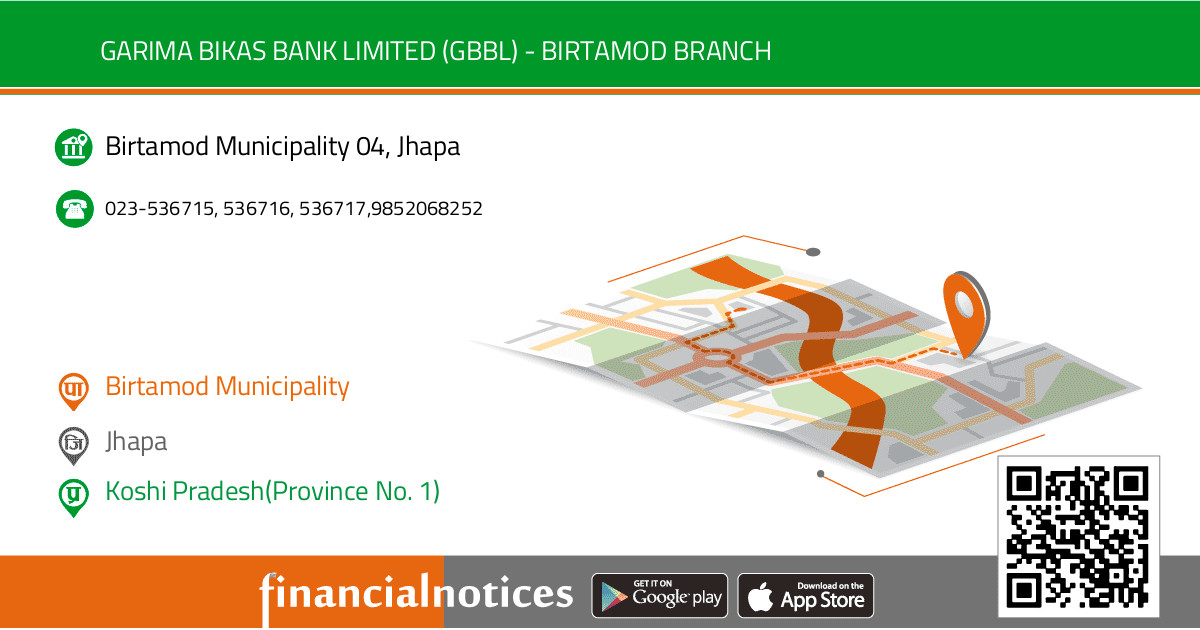 GARIMA BIKAS BANK LIMITED (GBBL) - BIRTAMOD BRANCH

Birtamod Municipality 04, Jhapa

023-536715, 536716, 536717,9852068252

पा Birtamod Municipality

जि Jhapa

प्र Koshi Pradesh(Province No. 1)

financialnotices

GET IT ON Google play

Download on the App Store